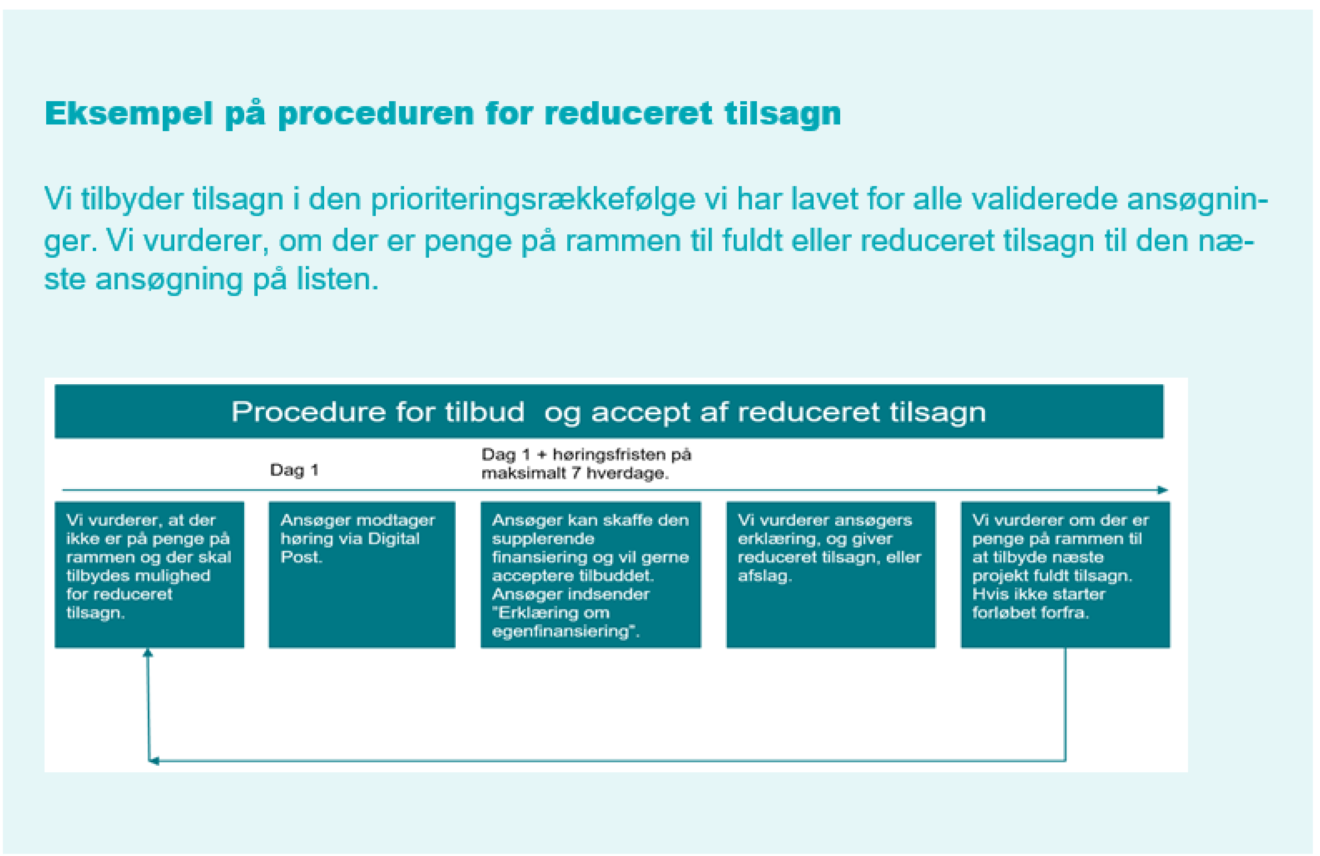 Eksempel på proceduren for reduceret tilsagn

Vi tilbyder tilsagn i den prioriteringsrækkefølge vi har lavet for alle validerede ansøgninger. Vi vurderer, om der er penge på rammen til fuldt eller reduceret tilsagn til den næste ansøgning på listen.

Procedure for tilbud og accept af reduceret tilsagn

Dag 1

Dag 1 + høringsfristen på maksimalt 7 hverdage.

Vi vurderer, at der ikke er på penge på rammen og der skal tilbydes mulighed for reduceret tilsagn.

Ansøger modtager høring via Digital Post.

Ansøger kan skaffe den supplerende finansiering og vil gerne acceptere tilbuddet. Ansøger indsender "Erklæring om egenfinansiering".

Vi vurderer ansøgers erklæring, og giver reduceret tilsagn, eller afslag.

Vi vurderer om der er penge på rammen til at tilbyde næste projekt fuldt tilsagn. Hvis ikke starter forløbet forfra.